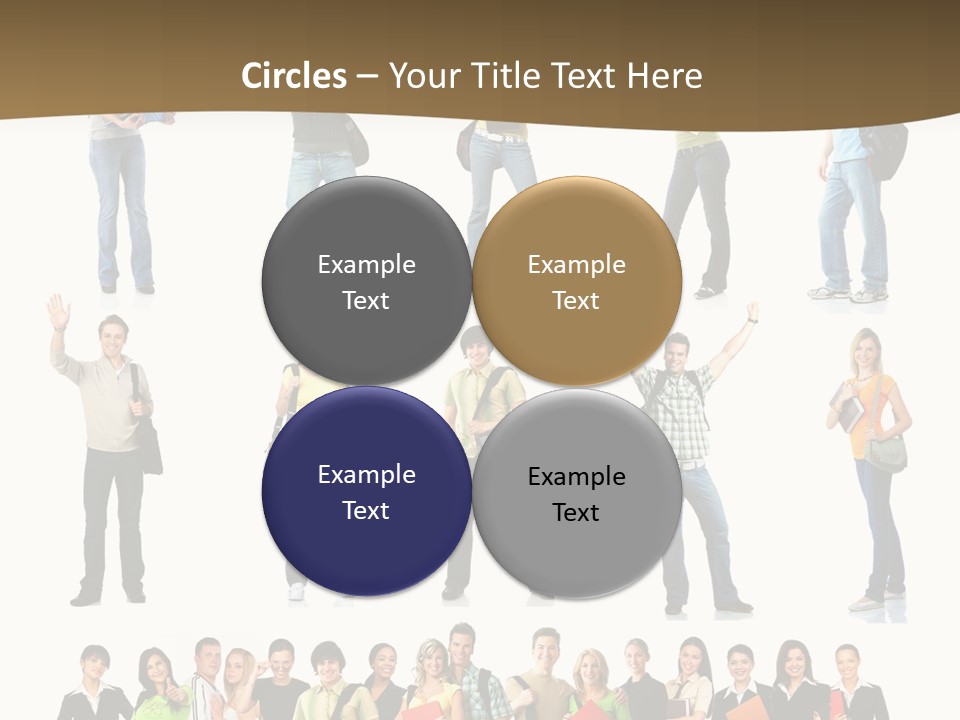 Circles – Your Title Text Here

Example Text

Example Text

Example Text

Example Text